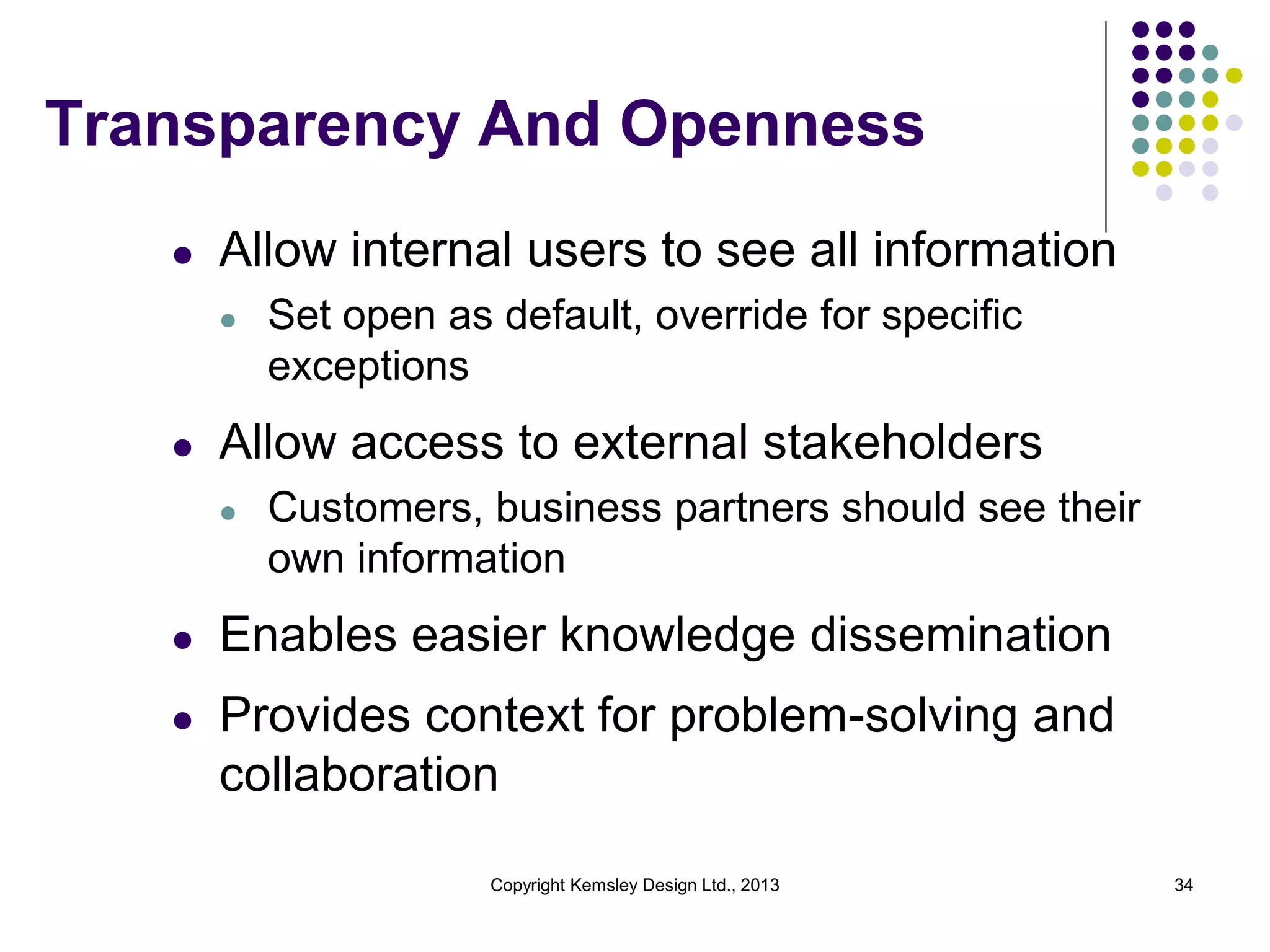 Transparency And Openness

- Allow internal users to see all information
  - Set open as default, override for specific exceptions
- Allow access to external stakeholders
  - Customers, business partners should see their own information
- Enables easier knowledge dissemination
- Provides context for problem-solving and collaboration

Copyright Kemsley Design Ltd., 2013

34